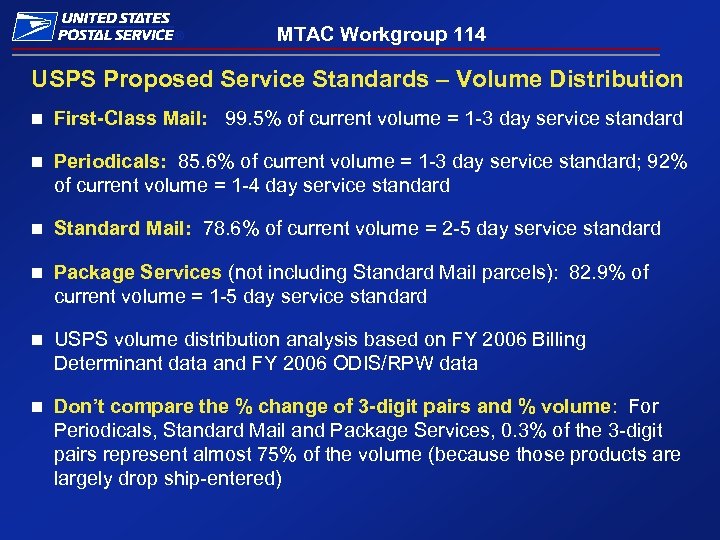 UNITED STATES POSTAL SERVICE®

MTAC Workgroup 114

USPS Proposed Service Standards – Volume Distribution

First-Class Mail: 99.5% of current volume = 1-3 day service standard

Periodicals: 85.6% of current volume = 1-3 day service standard; 92% of current volume = 1-4 day service standard

Standard Mail: 78.6% of current volume = 2-5 day service standard

Package Services (not including Standard Mail parcels): 82.9% of current volume = 1-5 day service standard

USPS volume distribution analysis based on FY 2006 Billing Determinant data and FY 2006 ODIS/RPW data

Don't compare the % change of 3-digit pairs and % volume: For Periodicals, Standard Mail and Package Services, 0.3% of the 3-digit pairs represent almost 75% of the volume (because those products are largely drop ship-entered)